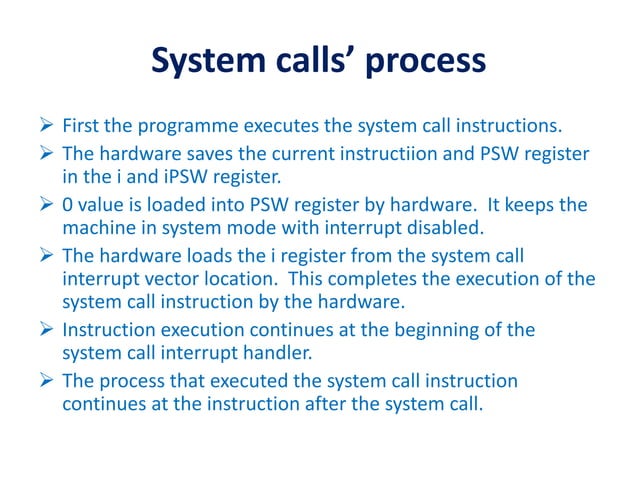 System calls' process

➢ First the programme executes the system call instructions.

➢ The hardware saves the current instructiion and PSW register in the i and iPSW register.

➢ 0 value is loaded into PSW register by hardware.  It keeps the machine in system mode with interrupt disabled.

➢ The hardware loads the i register from the system call interrupt vector location.  This completes the execution of the system call instruction by the hardware.

➢ Instruction execution continues at the beginning of the system call interrupt handler.

➢ The process that executed the system call instruction continues at the instruction after the system call.